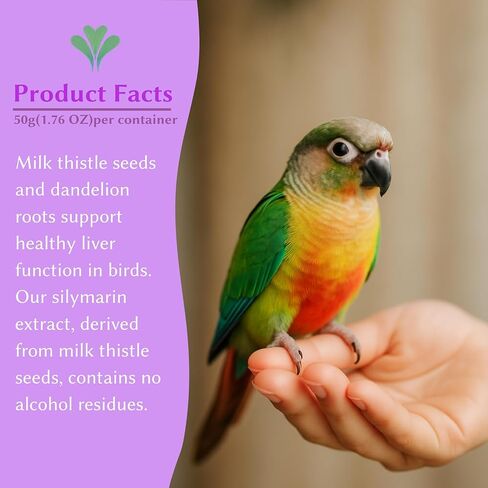 Product Facts
50g(1.76 OZ)per container

Milk thistle seeds and dandelion roots support healthy liver function in birds. Our silymarin extract, derived from milk thistle seeds, contains no alcohol residues.